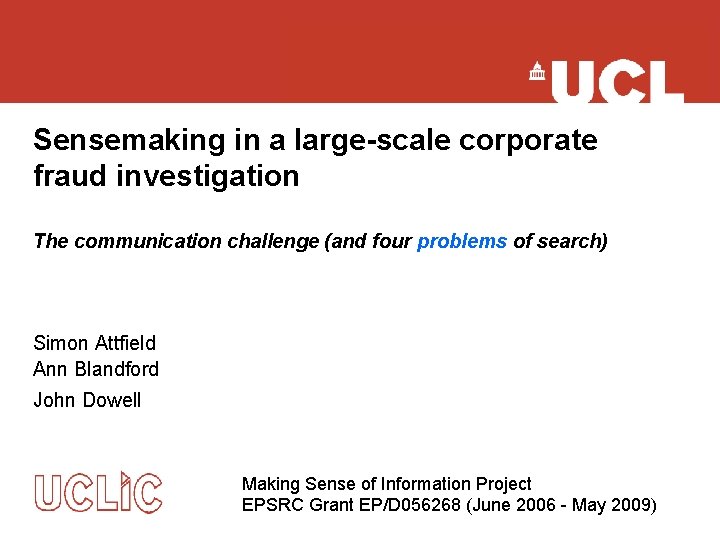 UCL

Sensemaking in a large-scale corporate fraud investigation

The communication challenge (and four problems of search)

Simon Attfield
Ann Blandford
John Dowell

UCLIC

Making Sense of Information Project
EPSRC Grant EP/D056268 (June 2006 - May 2009)